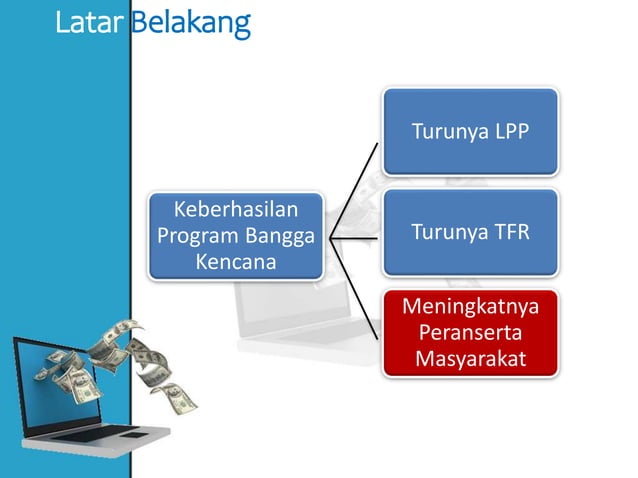 Latar Belakang

Keberhasilan Program Bangga Kencana

Turunya LPP

Turunya TFR

Meningkatnya Peranserta Masyarakat